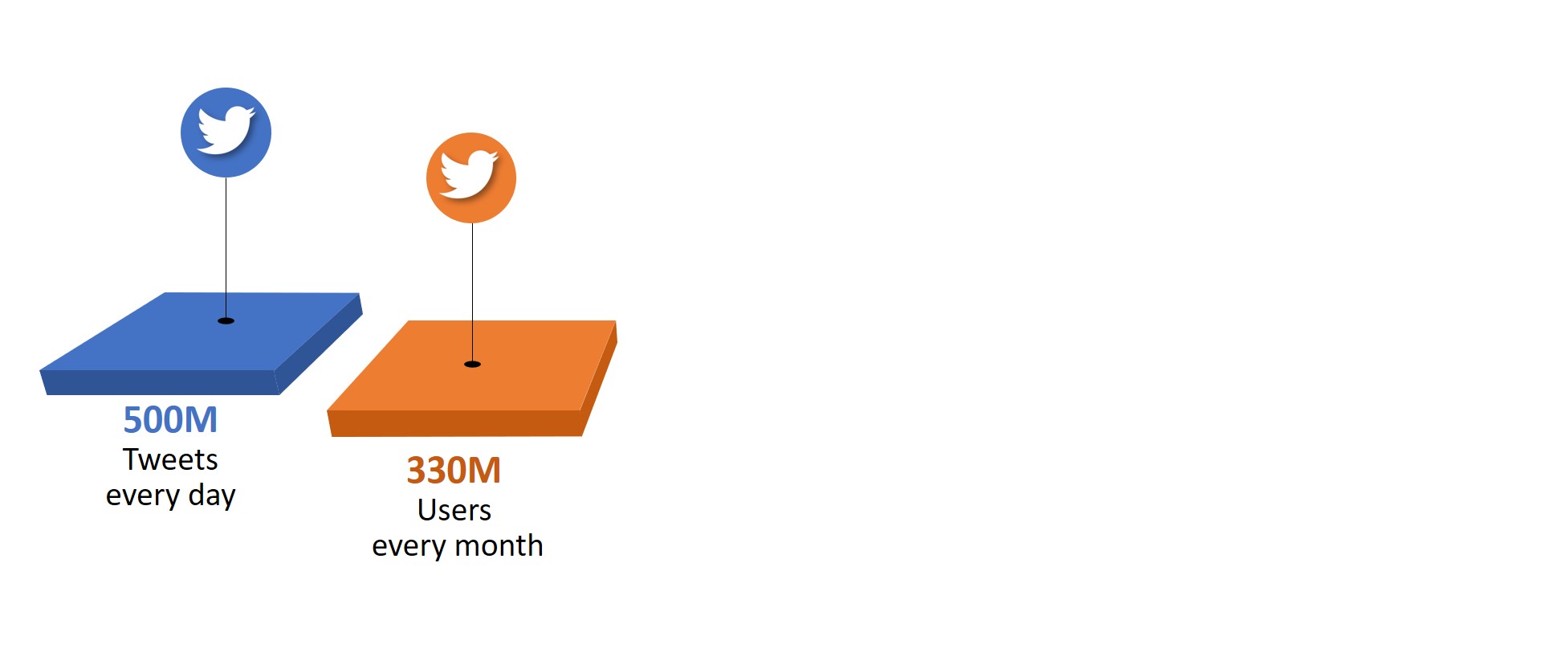 500M
Tweets
every day

330M
Users
every month